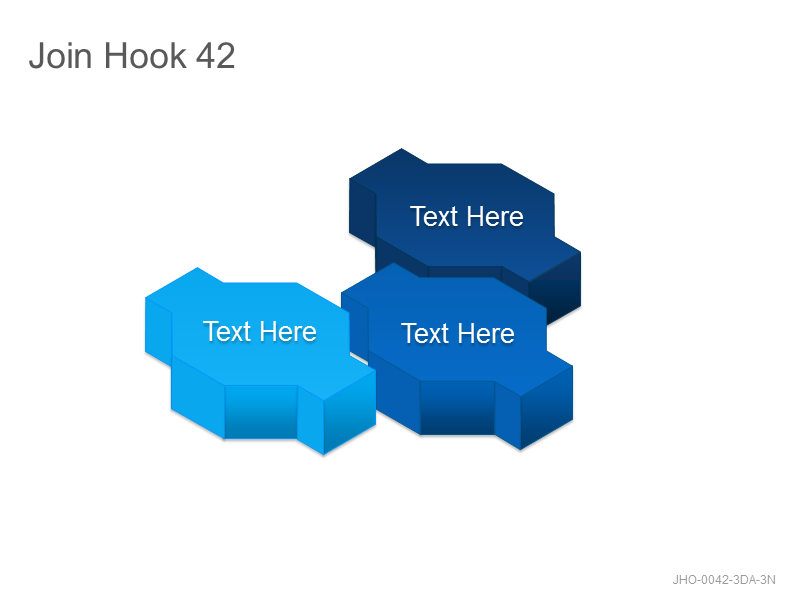 Join Hook 42

Text Here

Text Here

Text Here

JHO-0042-3DA-3N